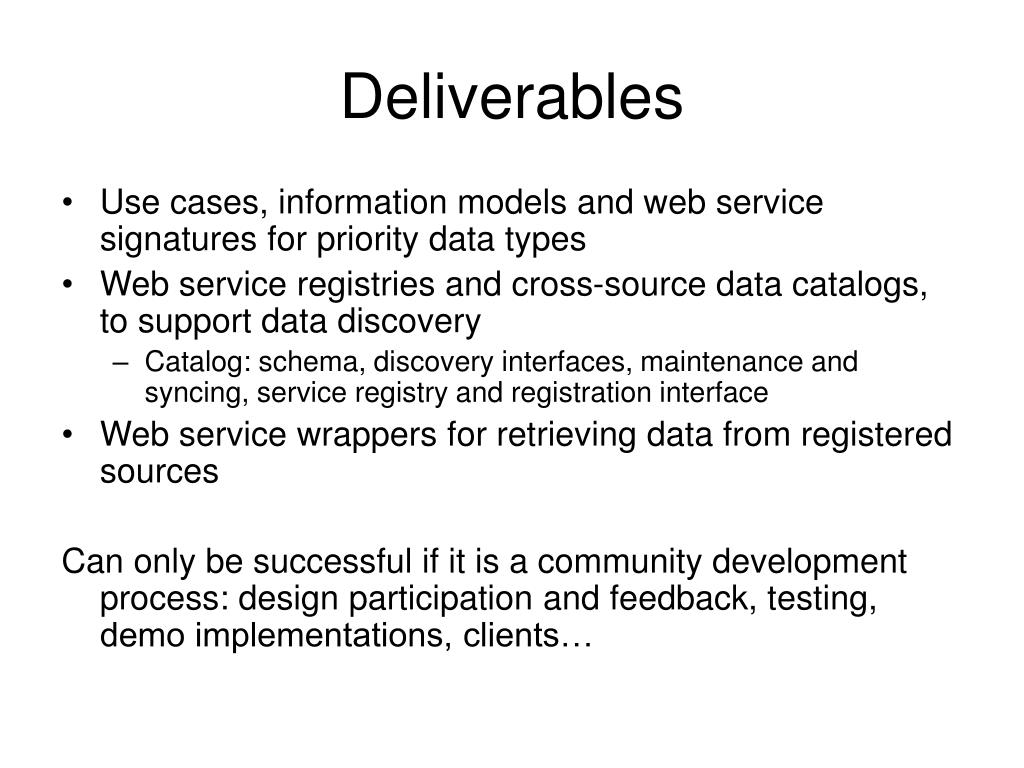 Deliverables

• Use cases, information models and web service signatures for priority data types
• Web service registries and cross-source data catalogs, to support data discovery
  – Catalog: schema, discovery interfaces, maintenance and syncing, service registry and registration interface
• Web service wrappers for retrieving data from registered sources

Can only be successful if it is a community development process: design participation and feedback, testing, demo implementations, clients…